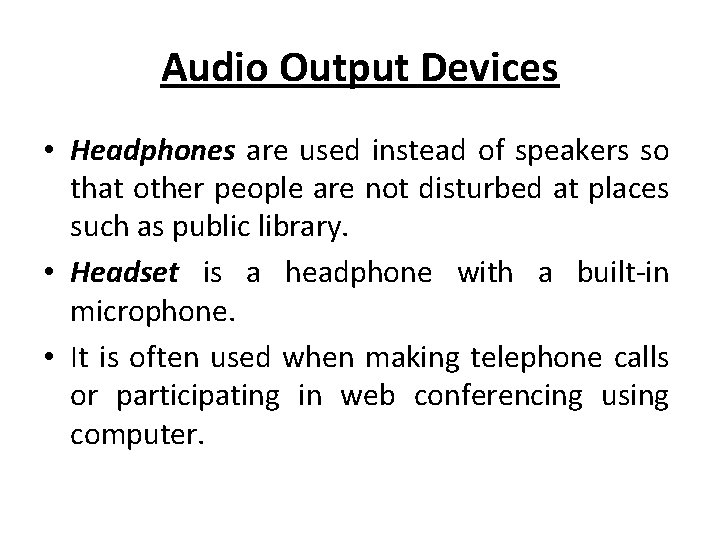 Audio Output Devices

• Headphones are used instead of speakers so that other people are not disturbed at places such as public library.

• Headset is a headphone with a built-in microphone.

• It is often used when making telephone calls or participating in web conferencing using computer.